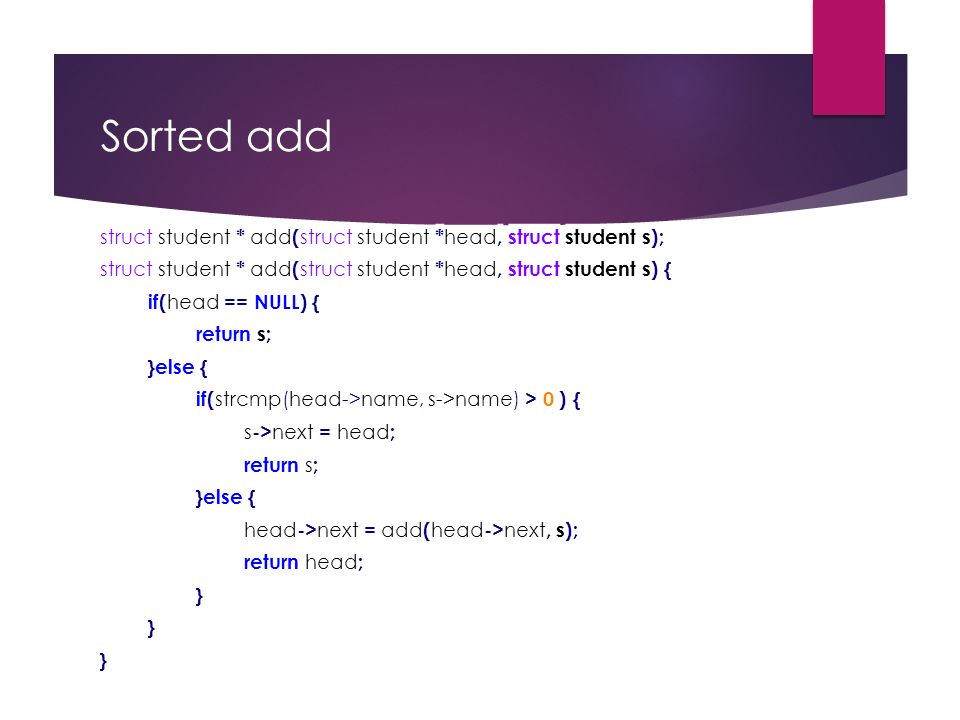 Sorted add

struct student * add(struct student *head, struct student s);
struct student * add(struct student *head, struct student s) {
if(head == NULL) {
return s;
}else {
if(strcmp(head->name, s->name) > 0 ) {
s->next = head;
return s;
}else {
head->next = add(head->next, s);
return head;
}
}
}